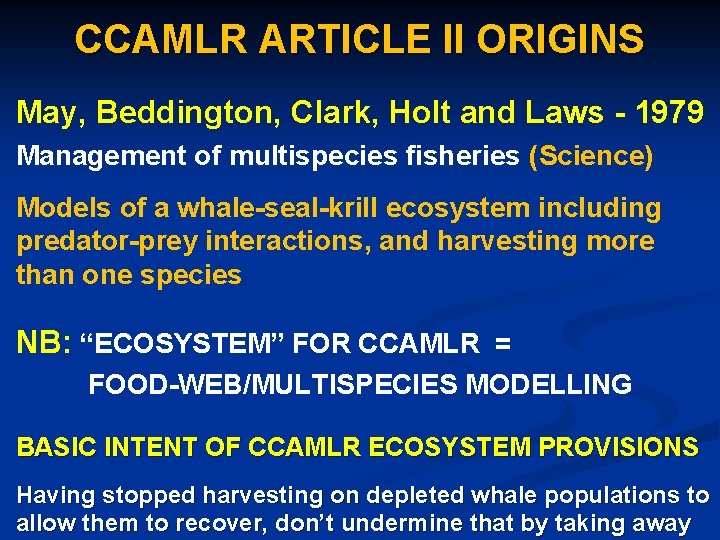 CCAMLR ARTICLE II ORIGINS

May, Beddington, Clark, Holt and Laws - 1979

Management of multispecies fisheries (Science)

Models of a whale-seal-krill ecosystem including predator-prey interactions, and harvesting more than one species

NB: “ECOSYSTEM” FOR CCAMLR =
FOOD-WEB/MULTISPECIES MODELLING

BASIC INTENT OF CCAMLR ECOSYSTEM PROVISIONS

Having stopped harvesting on depleted whale populations to allow them to recover, don’t undermine that by taking away